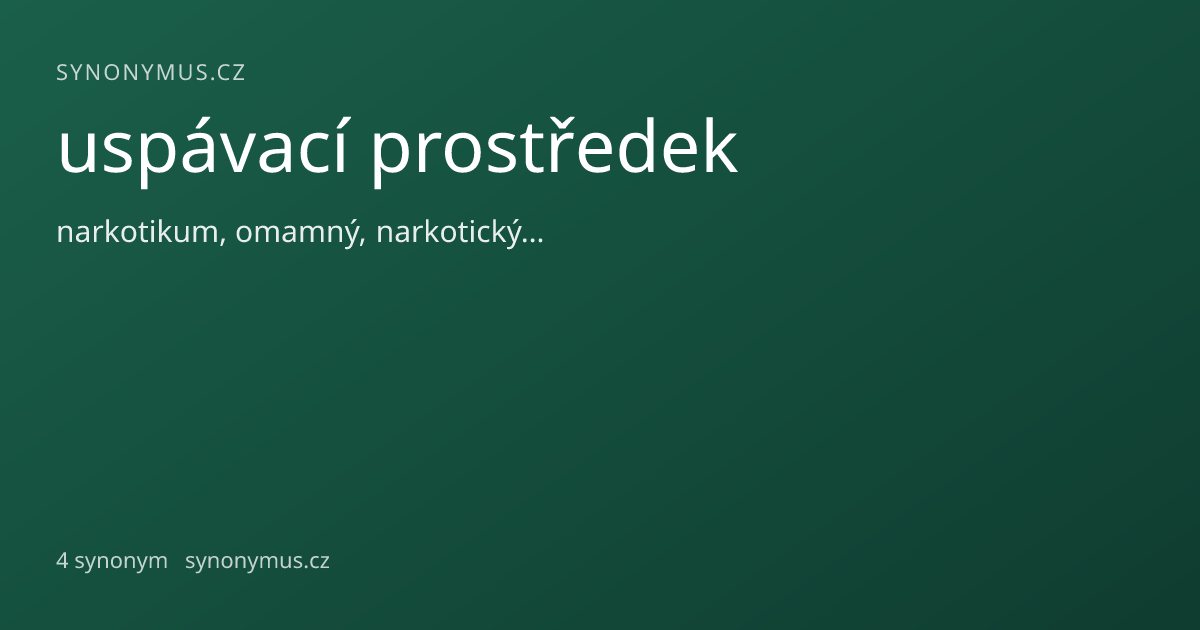 SYNONYMUS.CZ

uspávací prostředek

narkotikum, omamný, narkotický...

4 synonym synonymus.cz